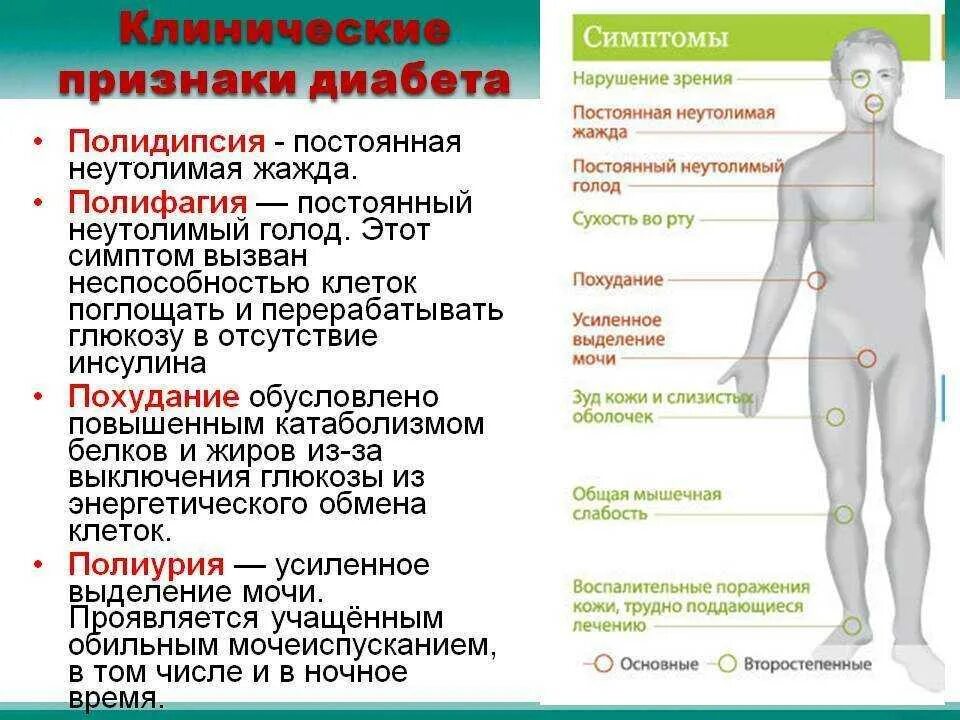 Клинические признаки диабета

• Полидипсия - постоянная неутолимая жажда.
• Полифагия — постоянный неутолимый голод. Этот симптом вызван неспособностью клеток поглощать и перерабатывать глюкозу в отсутствие инсулина
• Похудание обусловлено повышенным катаболизмом белков и жиров из-за выключения глюкозы из энергетического обмена клеток.
• Полиурия — усиленное выделение мочи. Проявляется учащённым обильным мочеиспусканием, в том числе и в ночное время.

Симптомы
Нарушение зрения
Постоянная неутолимая жажда
Постоянный неутолимый голод
Сухость во рту
Похудание
Усиленное выделение мочи
Зуд кожи и слизистых оболочек
Общая мышечная слабость
Воспалительные поражения кожи, трудно поддающиеся лечению
Основные
Второстепенные